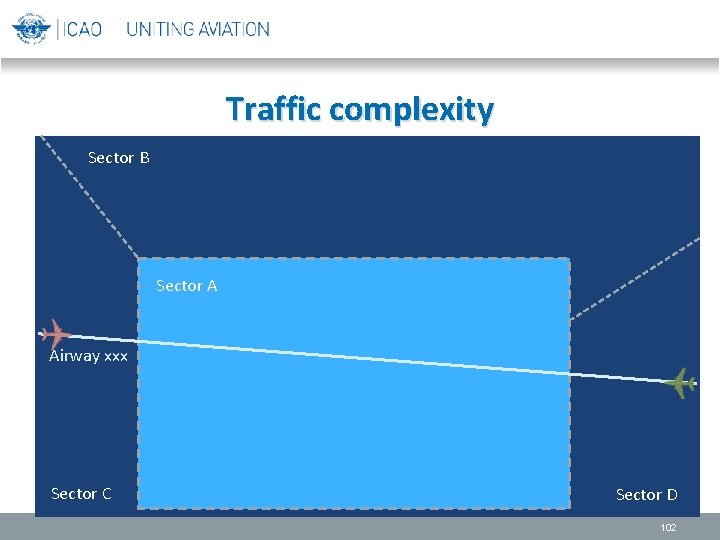 ICAO UNITING AVIATION

Traffic complexity

Sector B

Sector A

Airway xxx

Sector C

Sector D

102